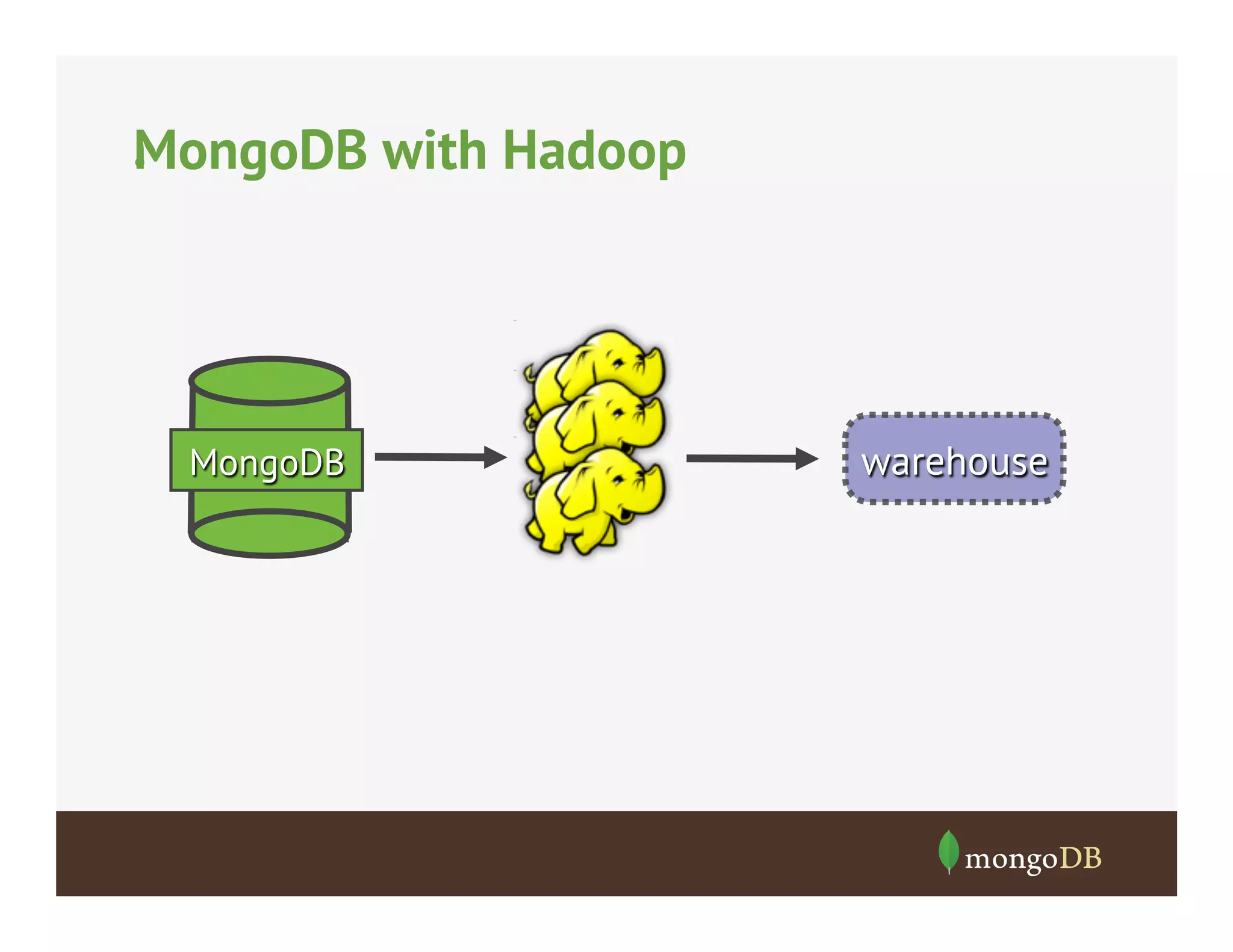 MongoDB with Hadoop

MongoDB

warehouse

mongoDB